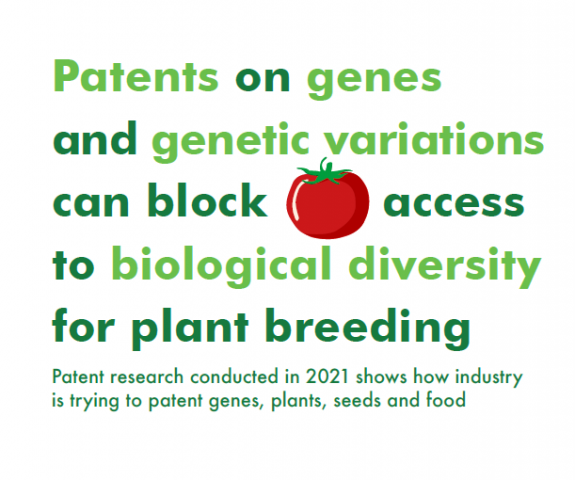 Patents on genes and genetic variations can block access to biological diversity for plant breeding

Patent research conducted in 2021 shows how industry is trying to patent genes, plants, seeds and food